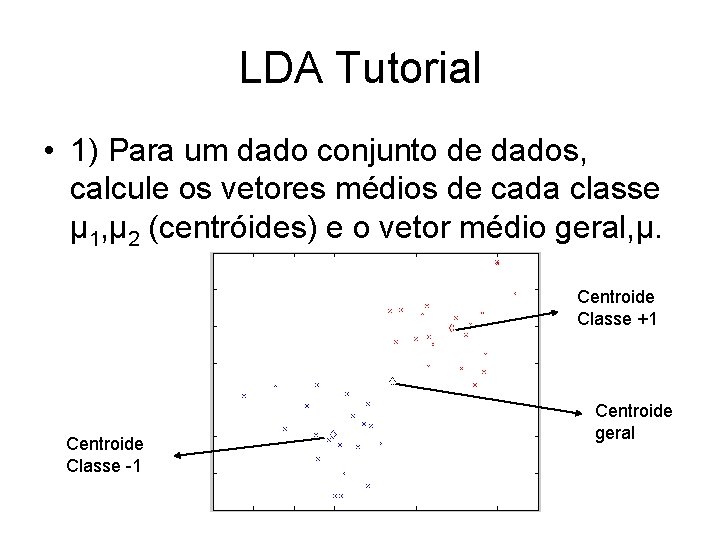 LDA Tutorial

• 1) Para um dado conjunto de dados, calcule os vetores médios de cada classe $\mu_1$,$\mu_2$ (centróides) e o vetor médio geral,$\mu$.

Centroide Classe +1

Centroide geral

Centroide Classe -1